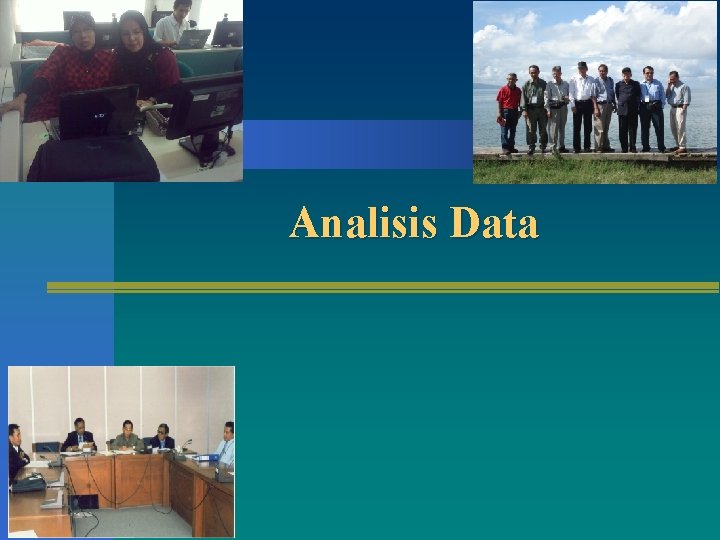 Analisis Data